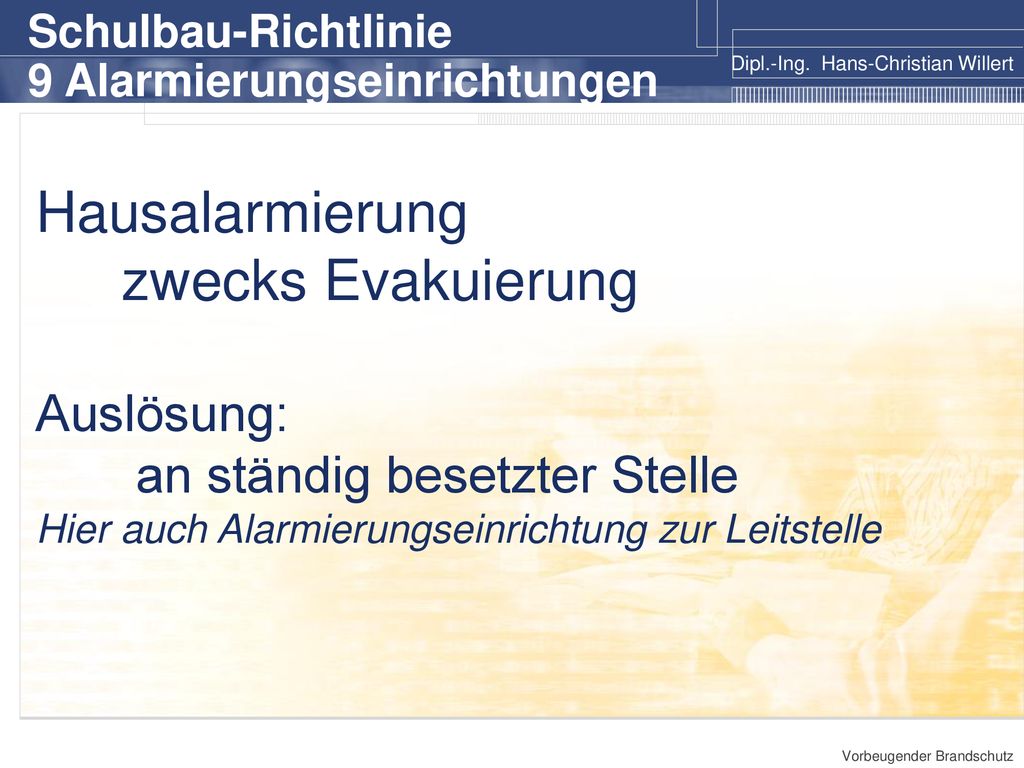 Schulbau-Richtlinie
9 Alarmierungseinrichtungen

Dipl.-Ing. Hans-Christian Willert

Hausalarmierung
zwecks Evakuierung

Auslösung:
an ständig besetzter Stelle
Hier auch Alarmierungseinrichtung zur Leitstelle

Vorbeugender Brandschutz